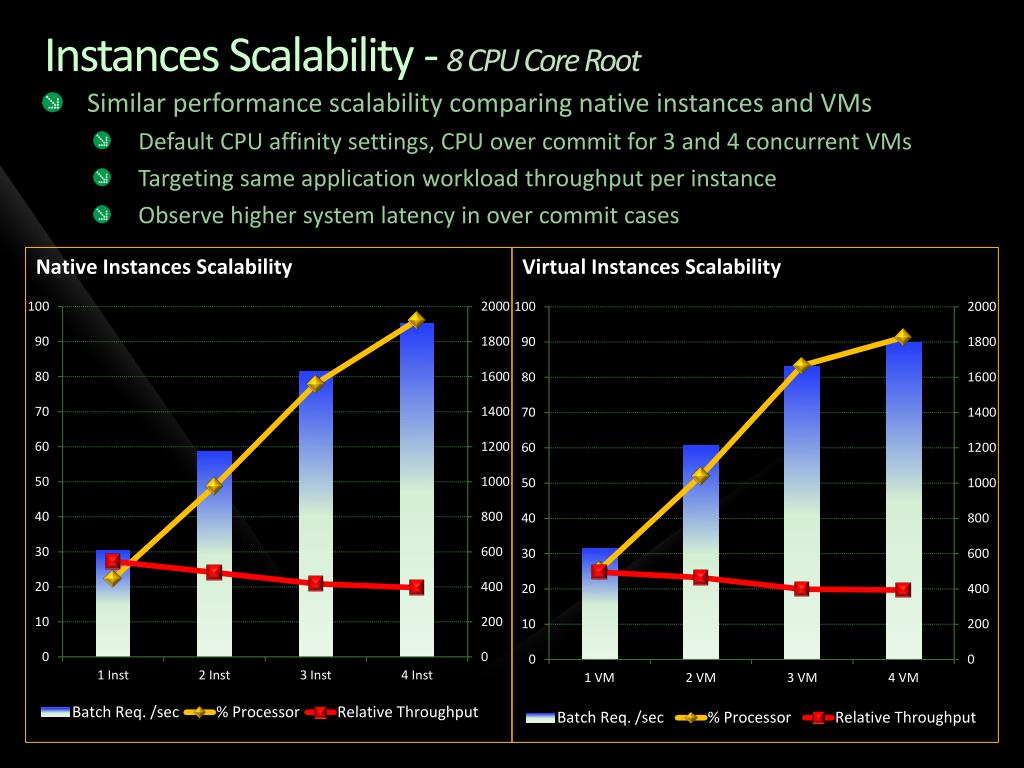 Instances Scalability - 8 CPU Core Root

Similar performance scalability comparing native instances and VMs

Default CPU affinity settings, CPU over commit for 3 and 4 concurrent VMs

Targeting same application workload throughput per instance

Observe higher system latency in over commit cases

Native Instances Scalability

100
90
80
70
60
50
40
30
20
10
0

2000
1800
1600
1400
1200
1000
800
600
400
200
0

1 Inst
2 Inst
3 Inst
4 Inst

Batch Req. /sec
% Processor
Relative Throughput

Virtual Instances Scalability

100
90
80
70
60
50
40
30
20
10
0

2000
1800
1600
1400
1200
1000
800
600
400
200
0

1 VM
2 VM
3 VM
4 VM

Batch Req. /sec
% Processor
Relative Throughput